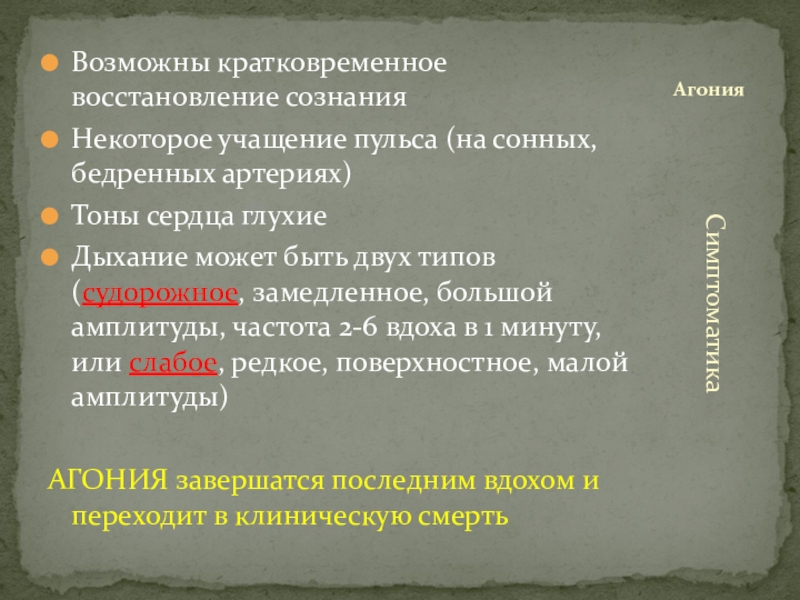 Агония

Симптоматика

Возможны кратковременное восстановление сознания

Некоторое учащение пульса (на сонных, бедренных артериях)

Тоны сердца глухие

Дыхание может быть двух типов (судорожное, замедленное, большой амплитуды, частота 2-6 вдоха в 1 минуту, или слабое, редкое, поверхностное, малой амплитуды)

АГОНИЯ завершатся последним вдохом и переходит в клиническую смерть